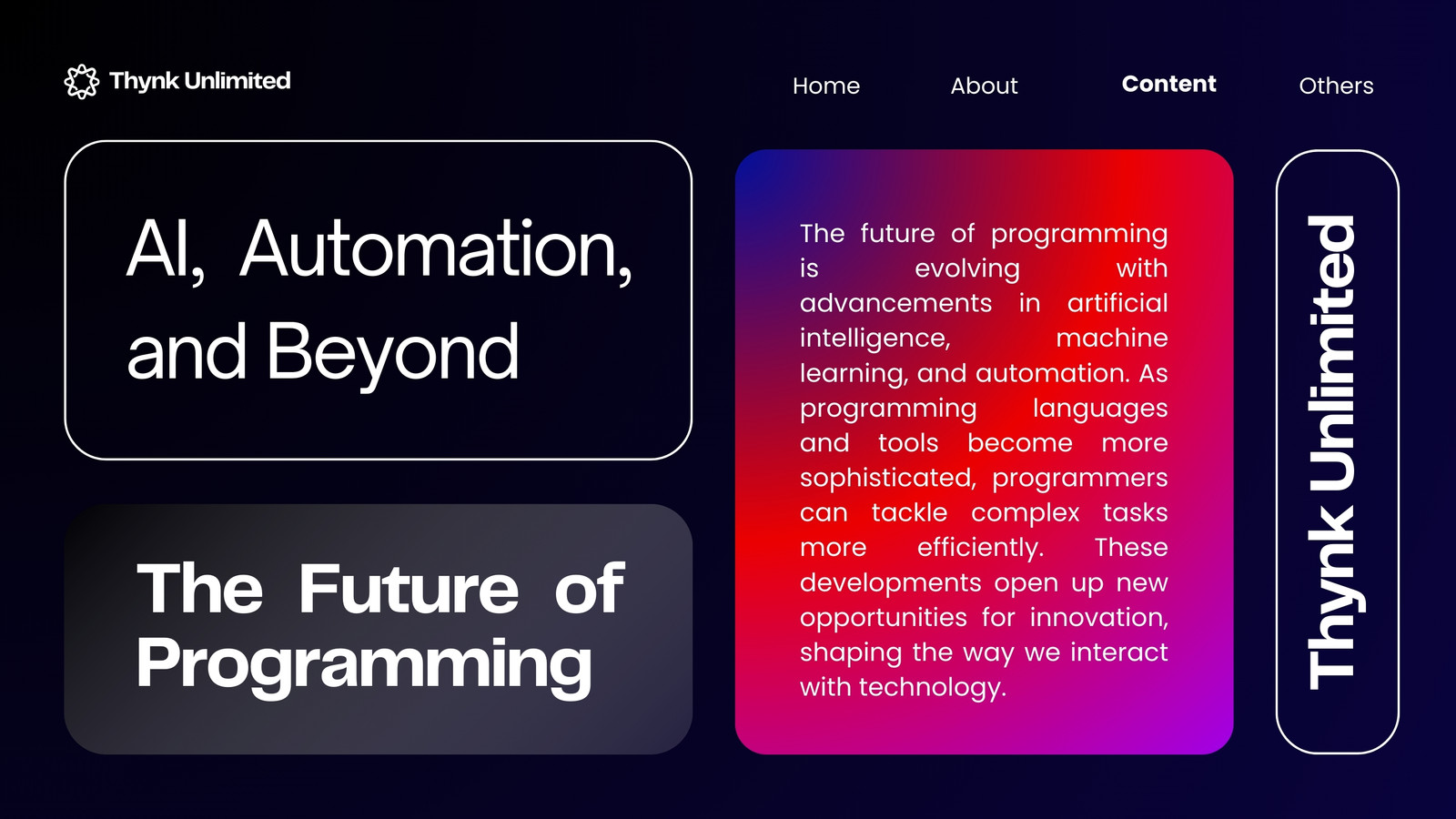 Thynk Unlimited

Home About Content Others

AI, Automation, and Beyond

The Future of Programming

The future of programming is evolving with advancements in artificial intelligence, machine learning, and automation. As programming languages and tools become more sophisticated, programmers can tackle complex tasks more efficiently. These developments open up new opportunities for innovation, shaping the way we interact with technology.

Thynk Unlimited